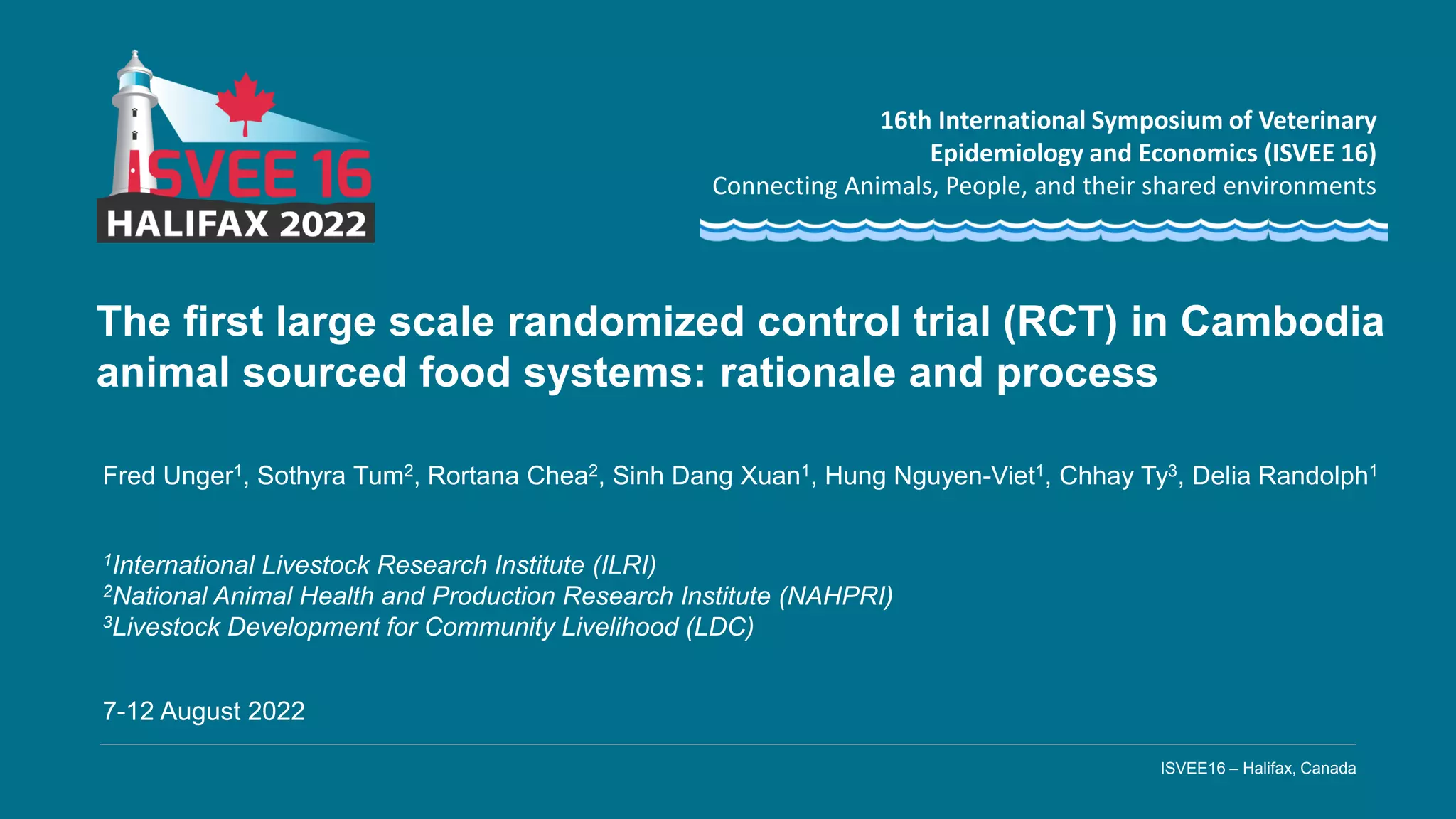 ISVEE 16
HALIFAX 2022

16th International Symposium of Veterinary Epidemiology and Economics (ISVEE 16)
Connecting Animals, People, and their shared environments

The first large scale randomized control trial (RCT) in Cambodia animal sourced food systems: rationale and process

Fred Unger$^1$, Sothyra Tum$^2$, Rortana Chea$^2$, Sinh Dang Xuan$^1$, Hung Nguyen-Viet$^1$, Chhay Ty$^3$, Delia Randolph$^1$

$^1$International Livestock Research Institute (ILRI)
$^2$National Animal Health and Production Research Institute (NAHPRI)
$^3$Livestock Development for Community Livelihood (LDC)

7-12 August 2022

ISVEE16 – Halifax, Canada